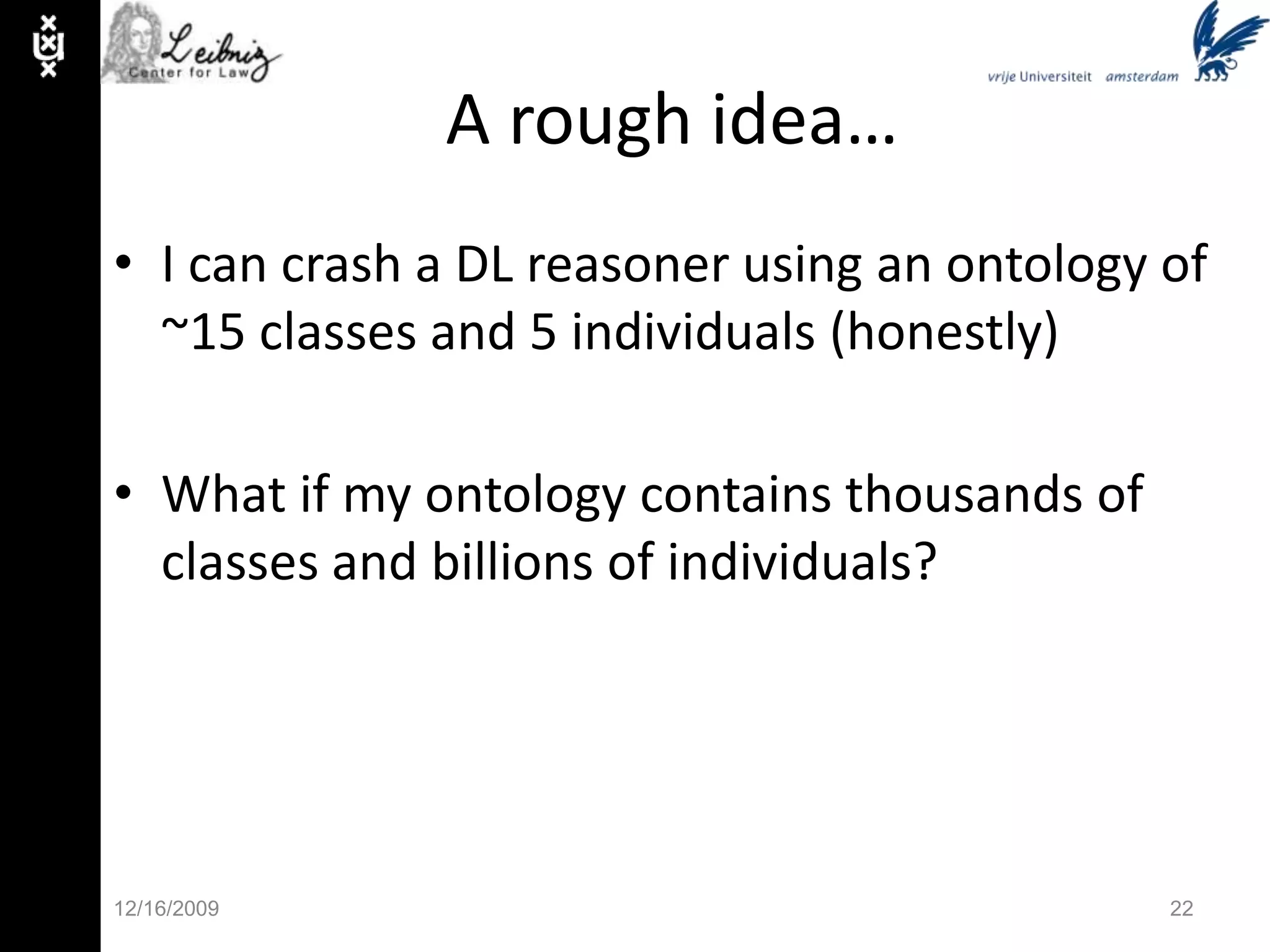 Leibniz
Center for Law

vrije Universiteit amsterdam

A rough idea…

• I can crash a DL reasoner using an ontology of ~15 classes and 5 individuals (honestly)

• What if my ontology contains thousands of classes and billions of individuals?

12/16/2009

22